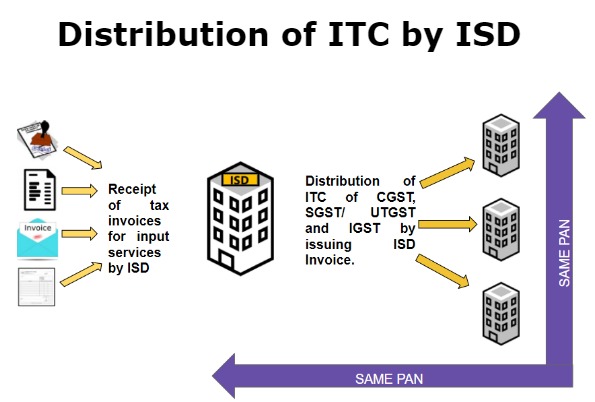 Distribution of ITC by ISD

Invoice

Receipt of tax invoices for input services by ISD

ISD

Distribution of ITC of CGST, SGST/ UTGST and IGST by issuing ISD Invoice.

SAME PAN

SAME PAN